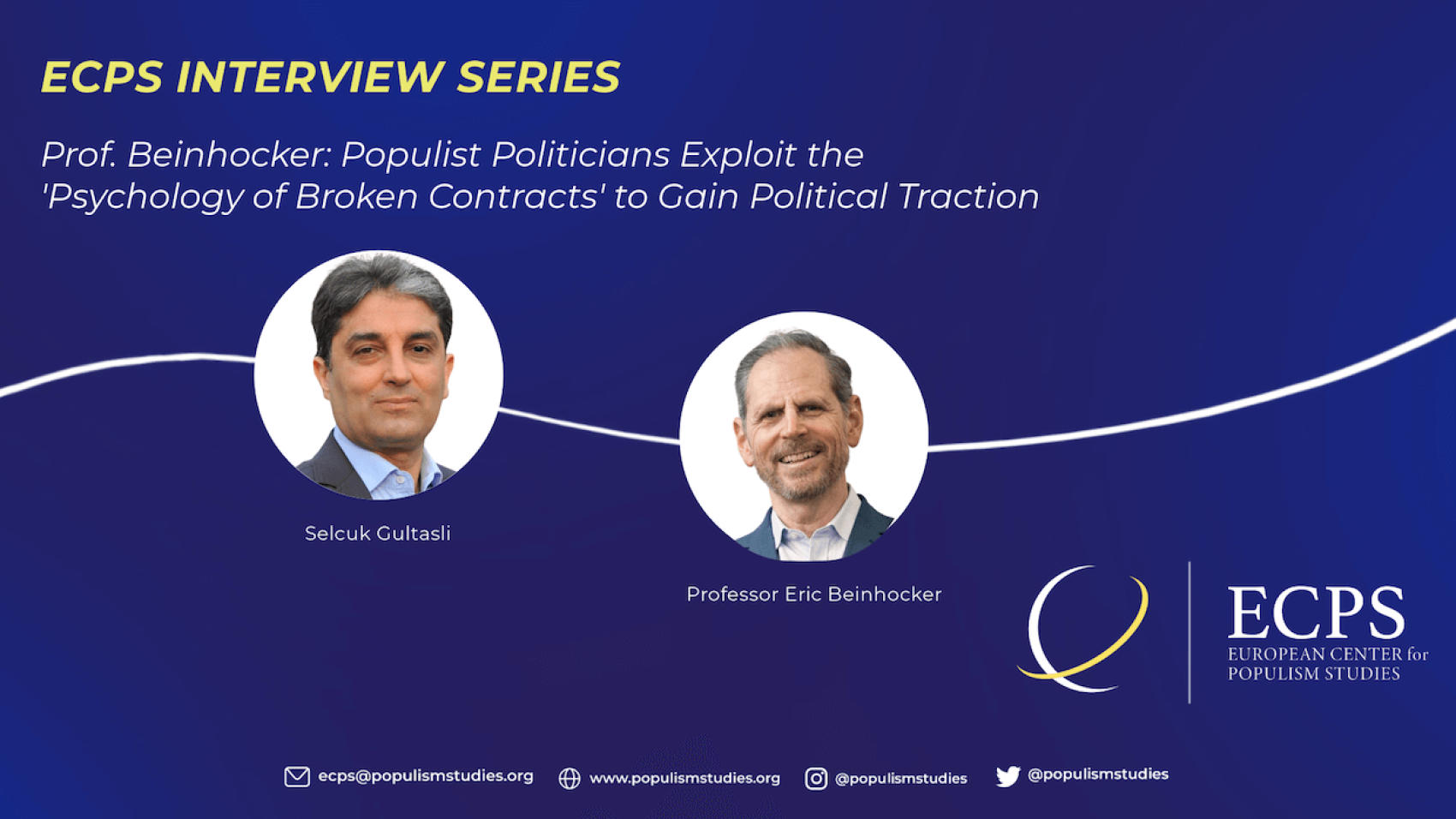 ECPS INTERVIEW SERIES

Prof. Beinhocker: Populist Politicians Exploit the 'Psychology of Broken Contracts' to Gain Political Traction

Selcuk Gultasli

Professor Eric Beinhocker

ECPS
EUROPEAN CENTER for POPULISM STUDIES

ecps@populismstudies.org www.populismstudies.org @populismstudies @populismstudies